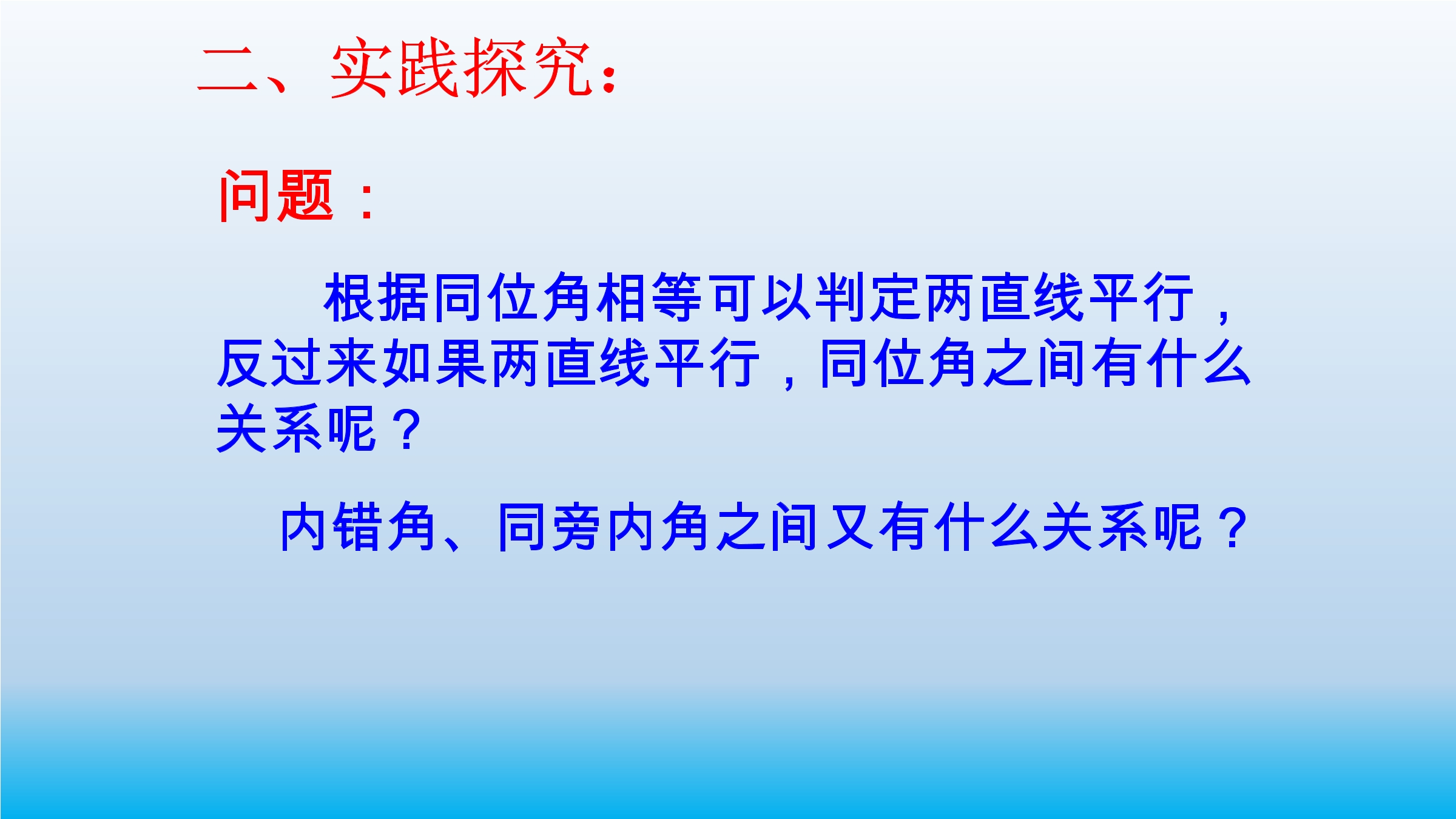 二、实践探究：

问题：

根据同位角相等可以判定两直线平行，反过来如果两直线平行，同位角之间有什么关系呢？

内错角、同旁内角之间又有什么关系呢？